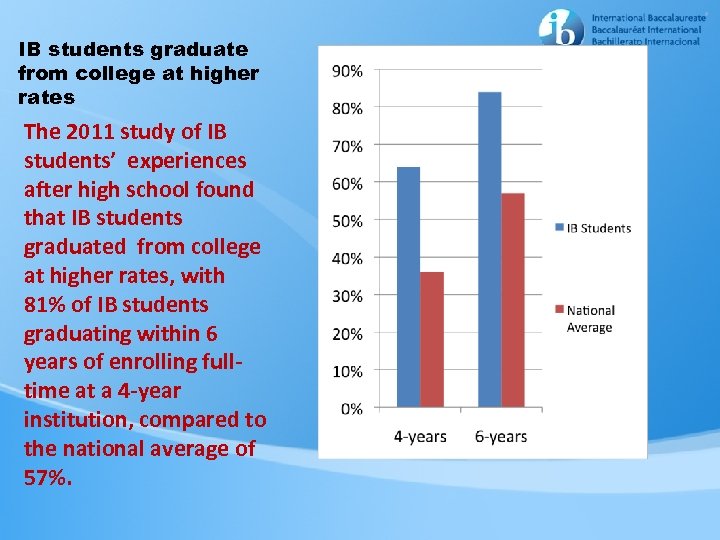 ib International Baccalaureate
Baccalauréat International
Bachillerato Internacional

IB students graduate from college at higher rates

The 2011 study of IB students' experiences after high school found that IB students graduated from college at higher rates, with 81% of IB students graduating within 6 years of enrolling full-time at a 4-year institution, compared to the national average of 57%.

90%
80%
70%
60%
50%
40%
30%
20%
10%
0%

4-years
6-years

IB Students
National Average